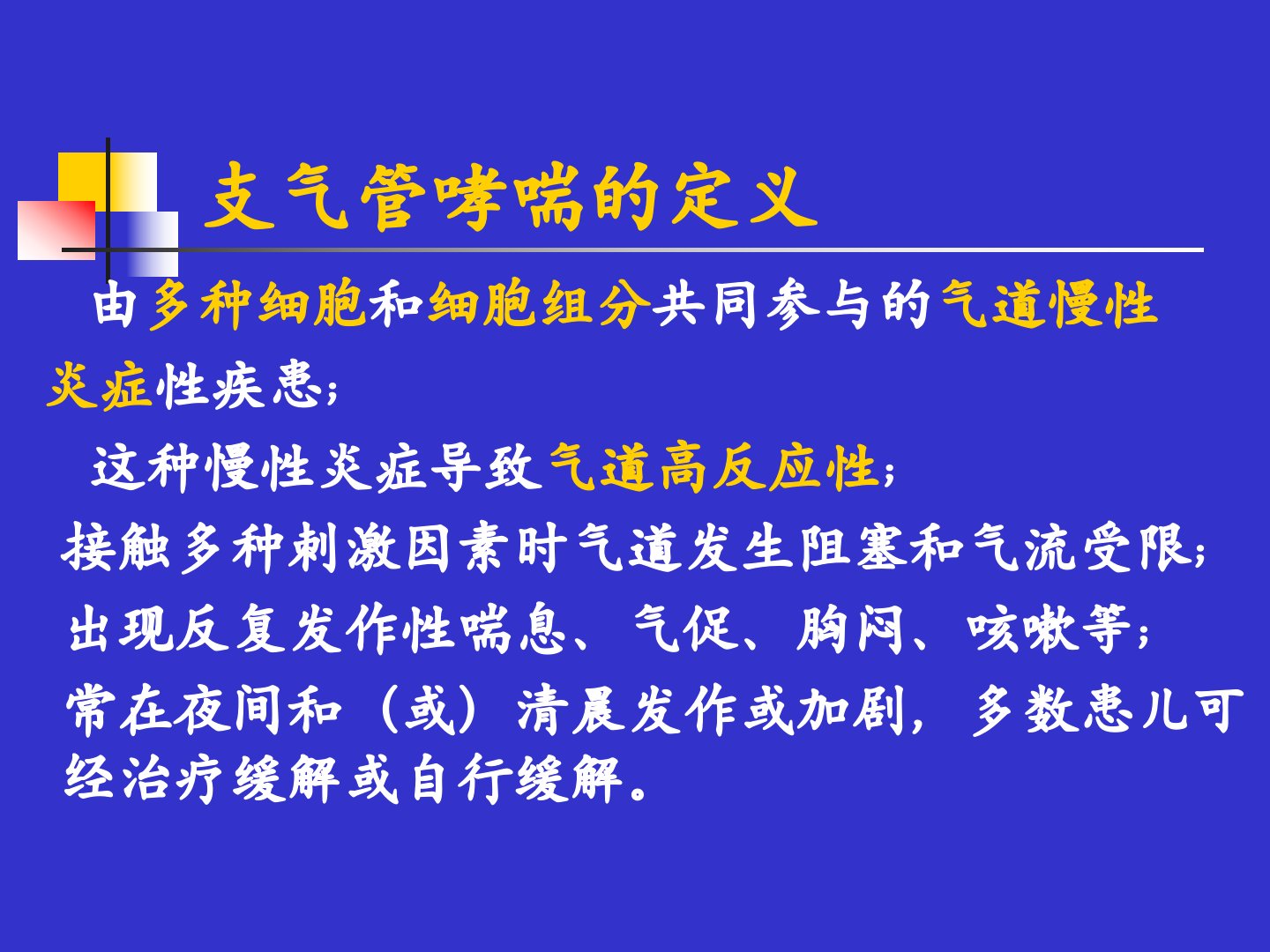 支气管哮喘的定义

由多种细胞和细胞组分共同参与的气道慢性炎症性疾患；

这种慢性炎症导致气道高反应性；

接触多种刺激因素时气道发生阻塞和气流受限；

出现反复发作性喘息、气促、胸闷、咳嗽等；

常在夜间和（或）清晨发作或加剧，多数患儿可经治疗缓解或自行缓解。